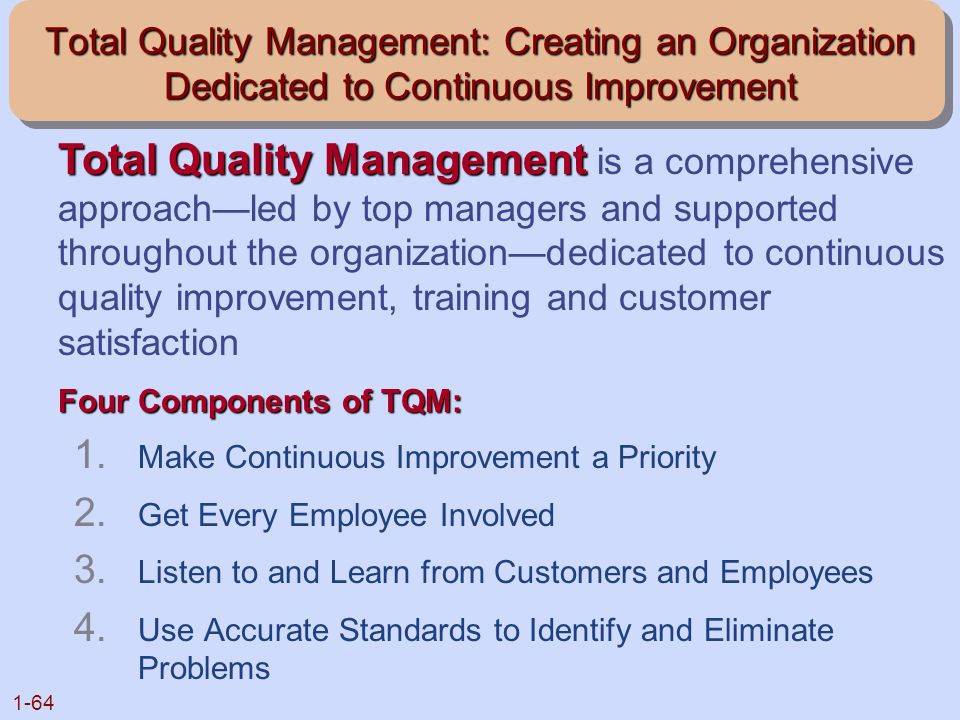 Total Quality Management: Creating an Organization Dedicated to Continuous Improvement

Total Quality Management is a comprehensive approach—led by top managers and supported throughout the organization—dedicated to continuous quality improvement, training and customer satisfaction

Four Components of TQM:

1. Make Continuous Improvement a Priority
2. Get Every Employee Involved
3. Listen to and Learn from Customers and Employees
4. Use Accurate Standards to Identify and Eliminate Problems

1-64